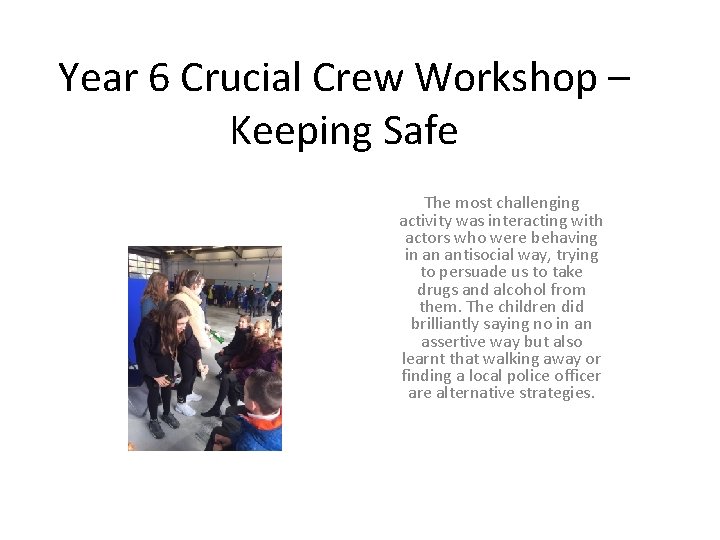 Year 6 Crucial Crew Workshop – Keeping Safe

The most challenging activity was interacting with actors who were behaving in an antisocial way, trying to persuade us to take drugs and alcohol from them. The children did brilliantly saying no in an assertive way but also learnt that walking away or finding a local police officer are alternative strategies.